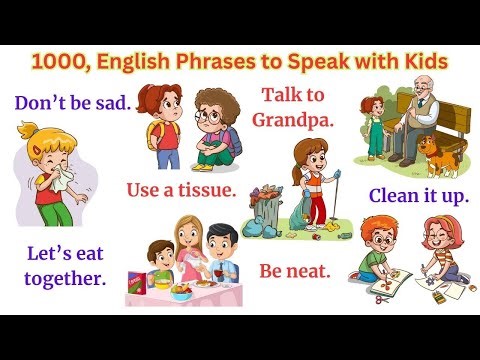 1000, English Phrases to Speak with Kids

Don't be sad.

Talk to Grandpa.

Use a tissue.

Clean it up.

Let's eat together.

Be neat.